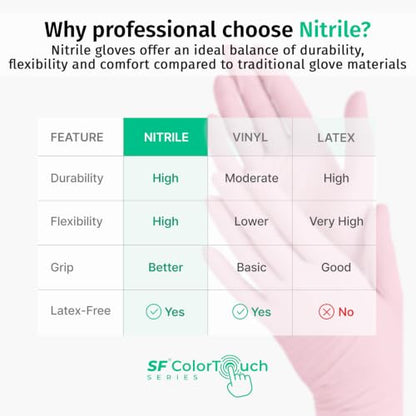 Why professional choose Nitrile?
Nitrile gloves offer an ideal balance of durability, flexibility and comfort compared to traditional glove materials

| FEATURE | NITRILE | VINYL | LATEX |
|---|---|---|---|
| Durability | High | Moderate | High |
| Flexibility | High | Lower | Very High |
| Grip | Better | Basic | Good |
| Latex-Free | Yes | Yes | No |

SF ColorTouch
SERIES